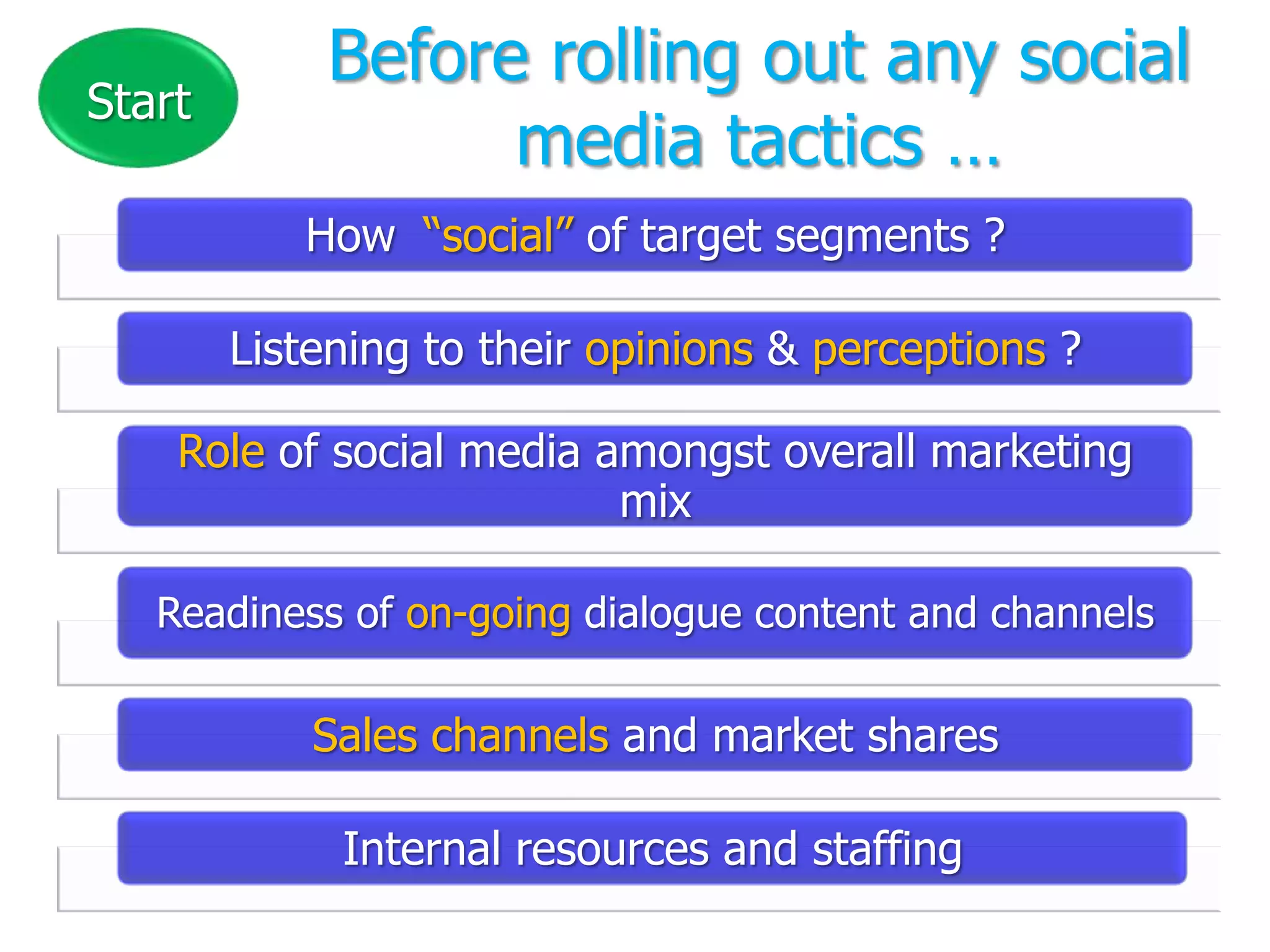 Start

Before rolling out any social media tactics …

How “social” of target segments ?

Listening to their opinions & perceptions ?

Role of social media amongst overall marketing mix

Readiness of on-going dialogue content and channels

Sales channels and market shares

Internal resources and staffing